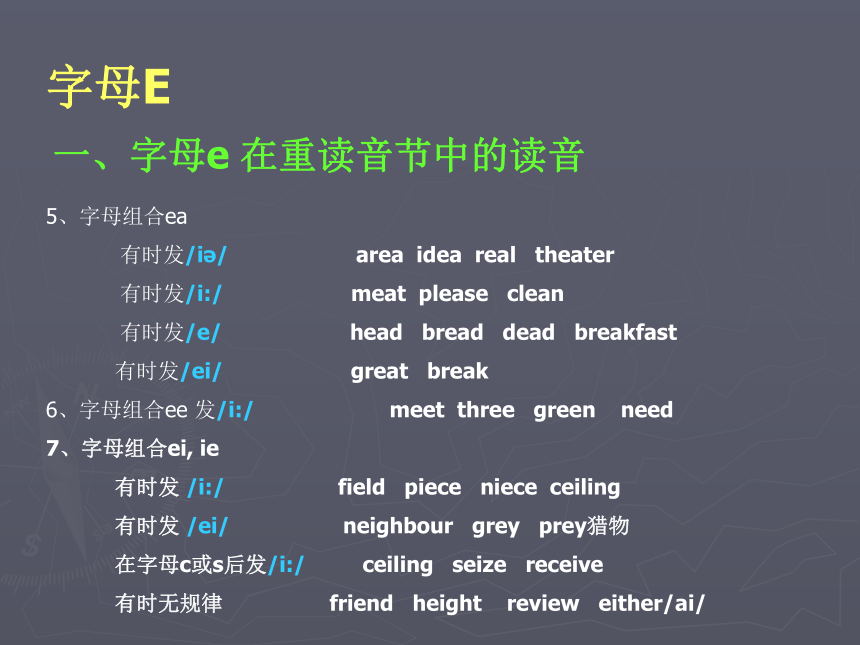 字母E

一、字母e 在重读音节中的读音

5、字母组合ea

有时发/iə/ area idea real theater

有时发/i:/ meat please clean

有时发/e/ head bread dead breakfast

有时发/ei/ great break

6、字母组合ee 发/i:/ meet three green need

7、字母组合ei, ie

有时发 /i:/ field piece niece ceiling

有时发 /ei/ neighbour grey prey猎物

在字母c或s后发/i:/ ceiling seize receive

有时无规律 friend height review either/ai/